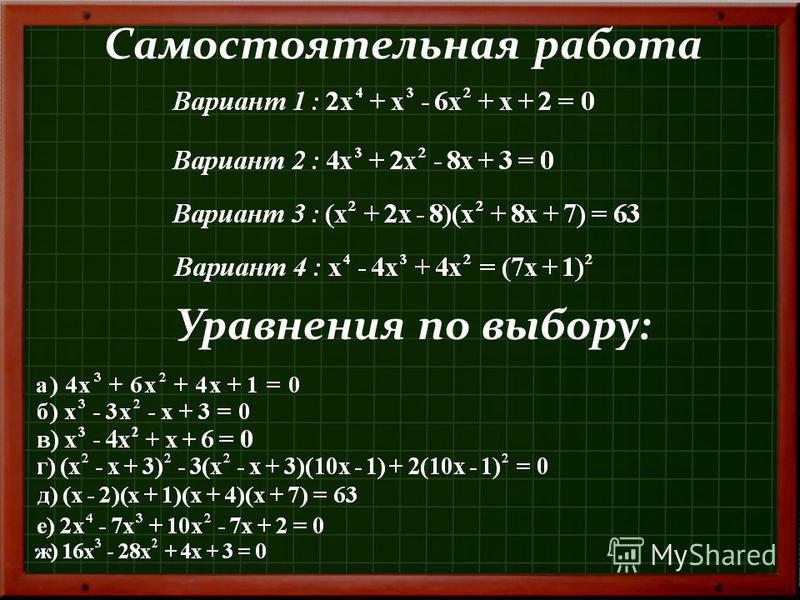 Самостоятельная работа

Вариант 1 : $2x^4 + x^3 - 6x^2 + x + 2 = 0$

Вариант 2 : $4x^3 + 2x^2 - 8x + 3 = 0$

Вариант 3 : $(x^2 + 2x - 8)(x^2 + 8x + 7) = 63$

Вариант 4 : $x^4 - 4x^3 + 4x^2 = (7x + 1)^2$

Уравнения по выбору:

а) $4x^3 + 6x^2 + 4x + 1 = 0$
б) $x^3 - 3x^2 - x + 3 = 0$
в) $x^3 - 4x^2 + x + 6 = 0$
г) $(x^2 - x + 3)^2 - 3(x^2 - x + 3)(10x - 1) + 2(10x - 1)^2 = 0$
д) $(x - 2)(x + 1)(x + 4)(x + 7) = 63$
е) $2x^4 - 7x^3 + 10x^2 - 7x + 2 = 0$
ж) $16x^3 - 28x^2 + 4x + 3 = 0$

MyShared